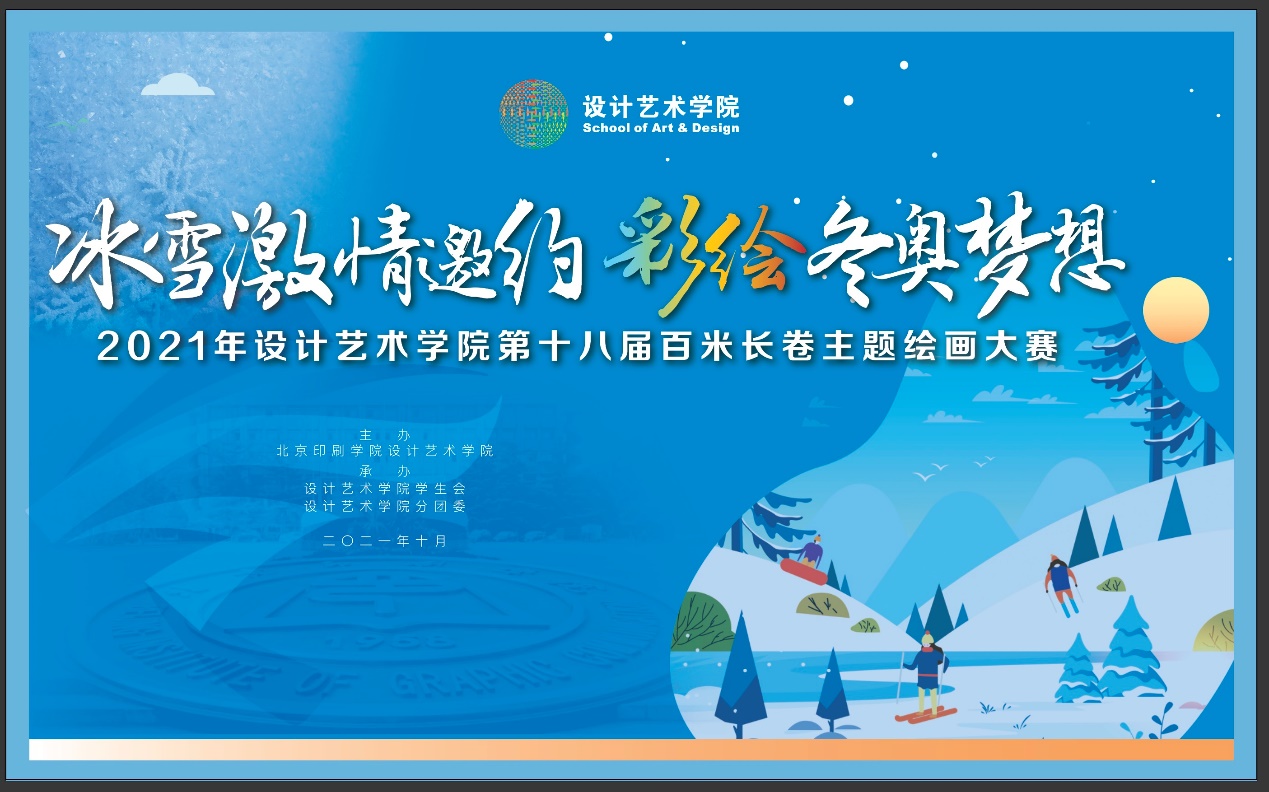 设计艺术学院
School of Art & Design

冰雪激情邀约 彩绘冬奥梦想

2021年设计艺术学院第十八届百米长卷主题绘画大赛

主 办
北京印刷学院设计艺术学院
承 办
设计艺术学院学生会
设计艺术学院分团委

二〇二一年十月